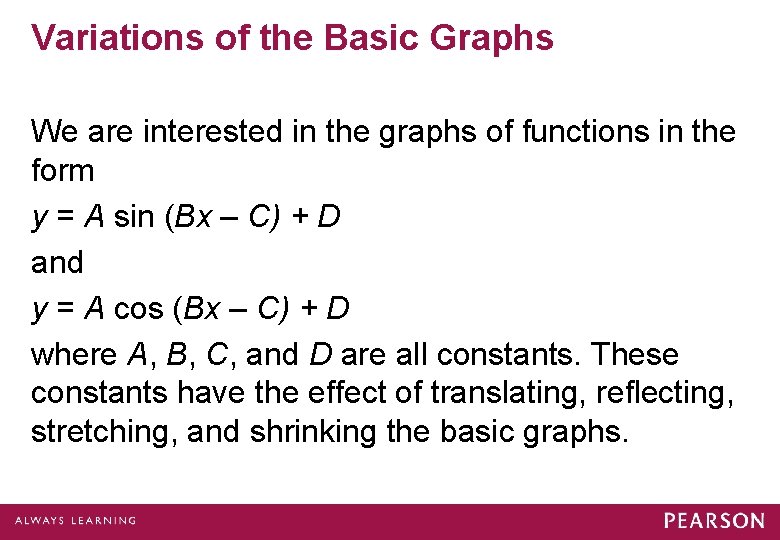 Variations of the Basic Graphs

We are interested in the graphs of functions in the form

$y = A \sin (Bx - C) + D$

and

$y = A \cos (Bx - C) + D$

where $A$, $B$, $C$, and $D$ are all constants. These constants have the effect of translating, reflecting, stretching, and shrinking the basic graphs.

ALWAYS LEARNING

PEARSON